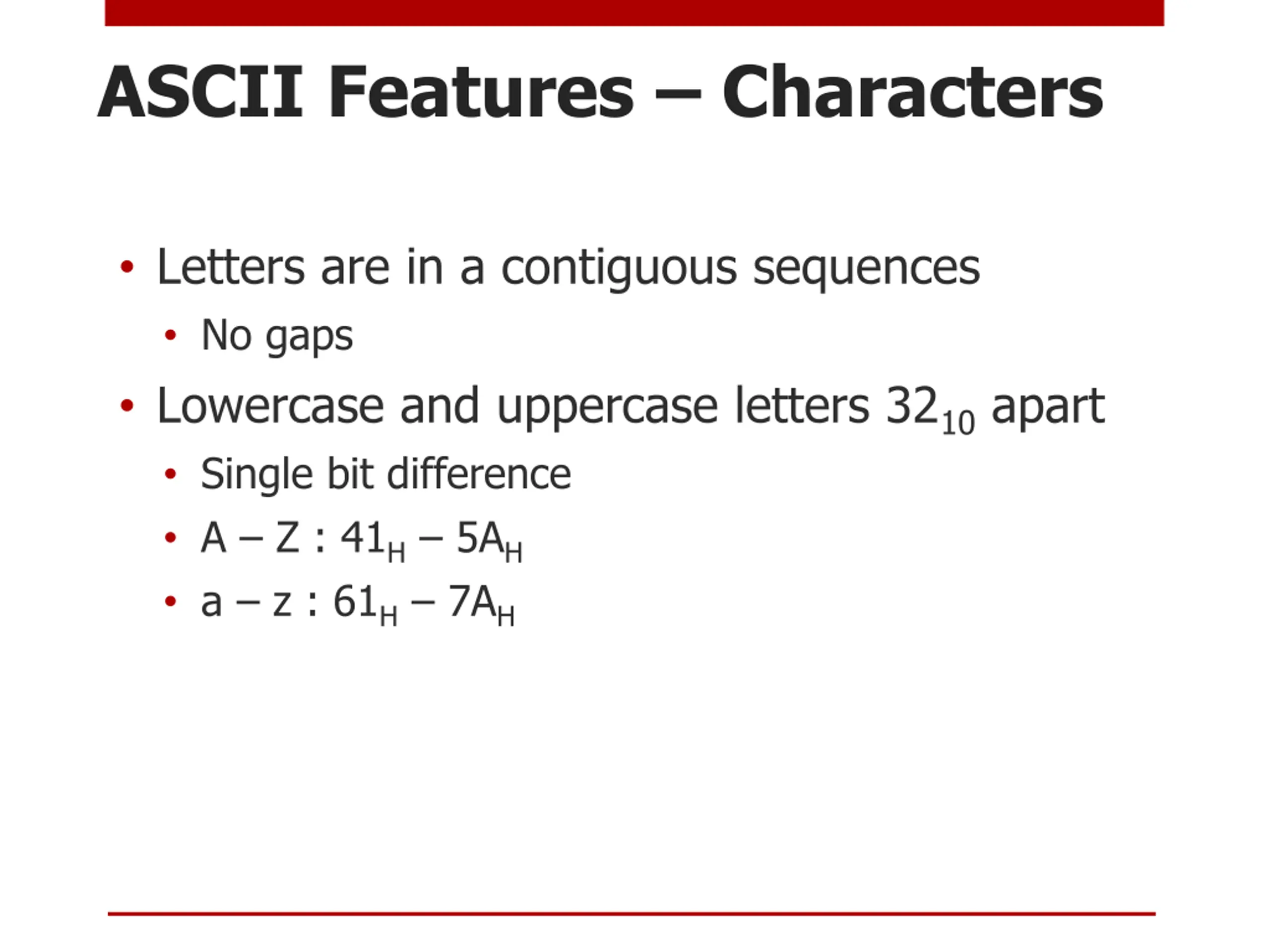 ASCII Features – Characters

• Letters are in a contiguous sequences
  • No gaps
• Lowercase and uppercase letters $32_{10}$ apart
  • Single bit difference
  • A – Z : $41_H$ – $5A_H$
  • a – z : $61_H$ – $7A_H$